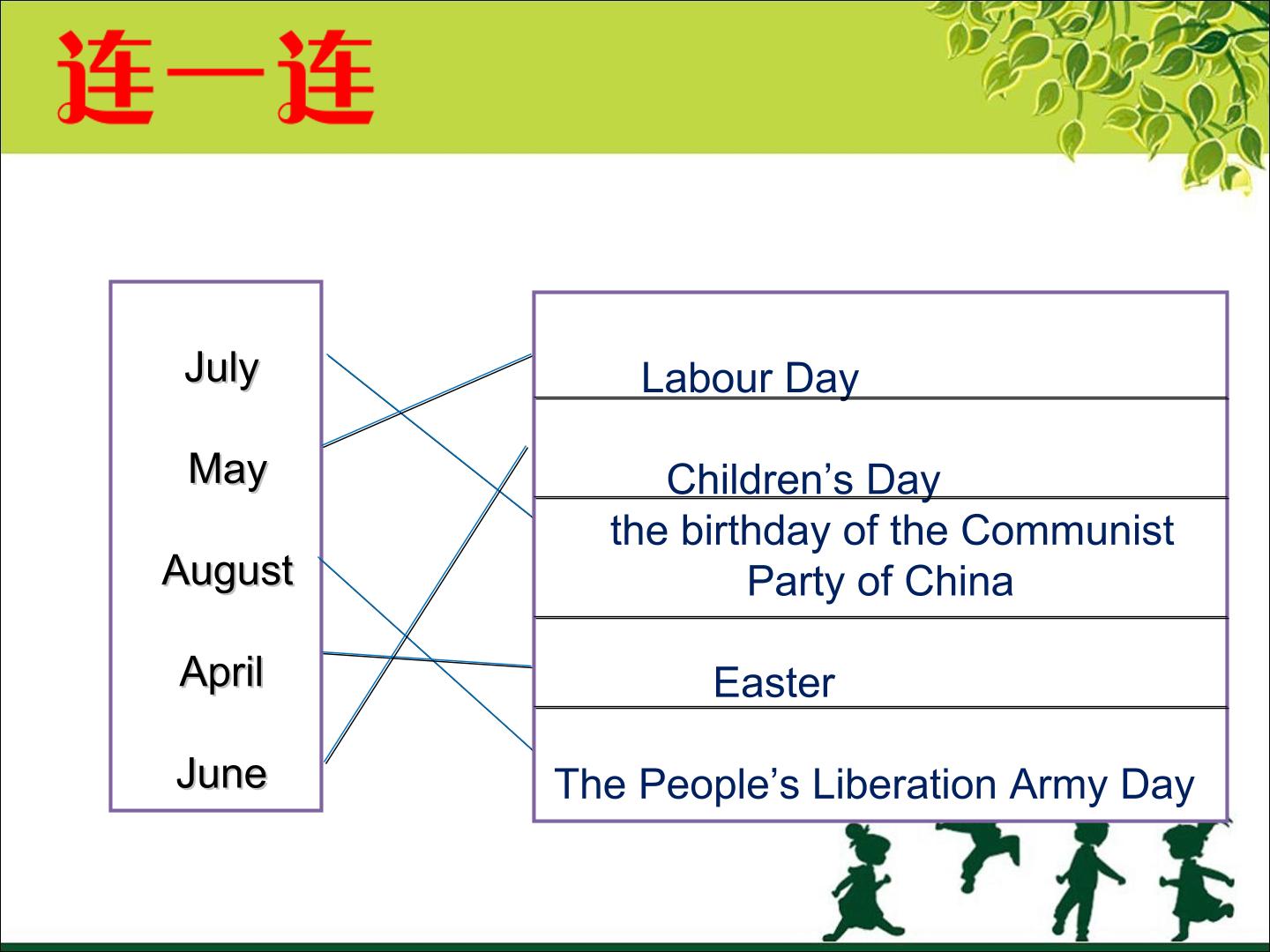 连一连

July
May
August
April
June

Labour Day
Children’s Day
the birthday of the Communist Party of China
Easter
The People’s Liberation Army Day